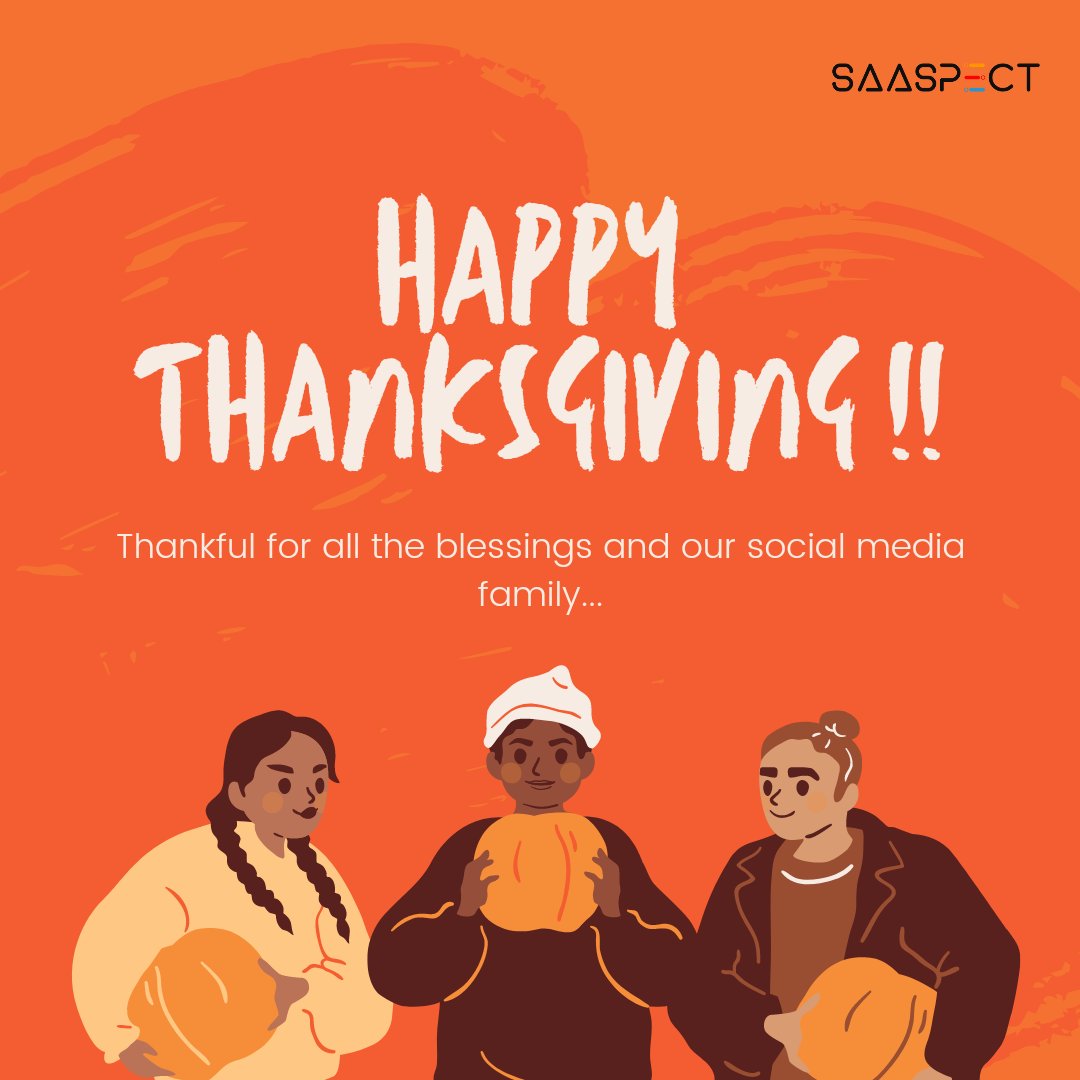 SAASPECT

HAPPY THANKSGIVING !!

Thankful for all the blessings and our social media family...